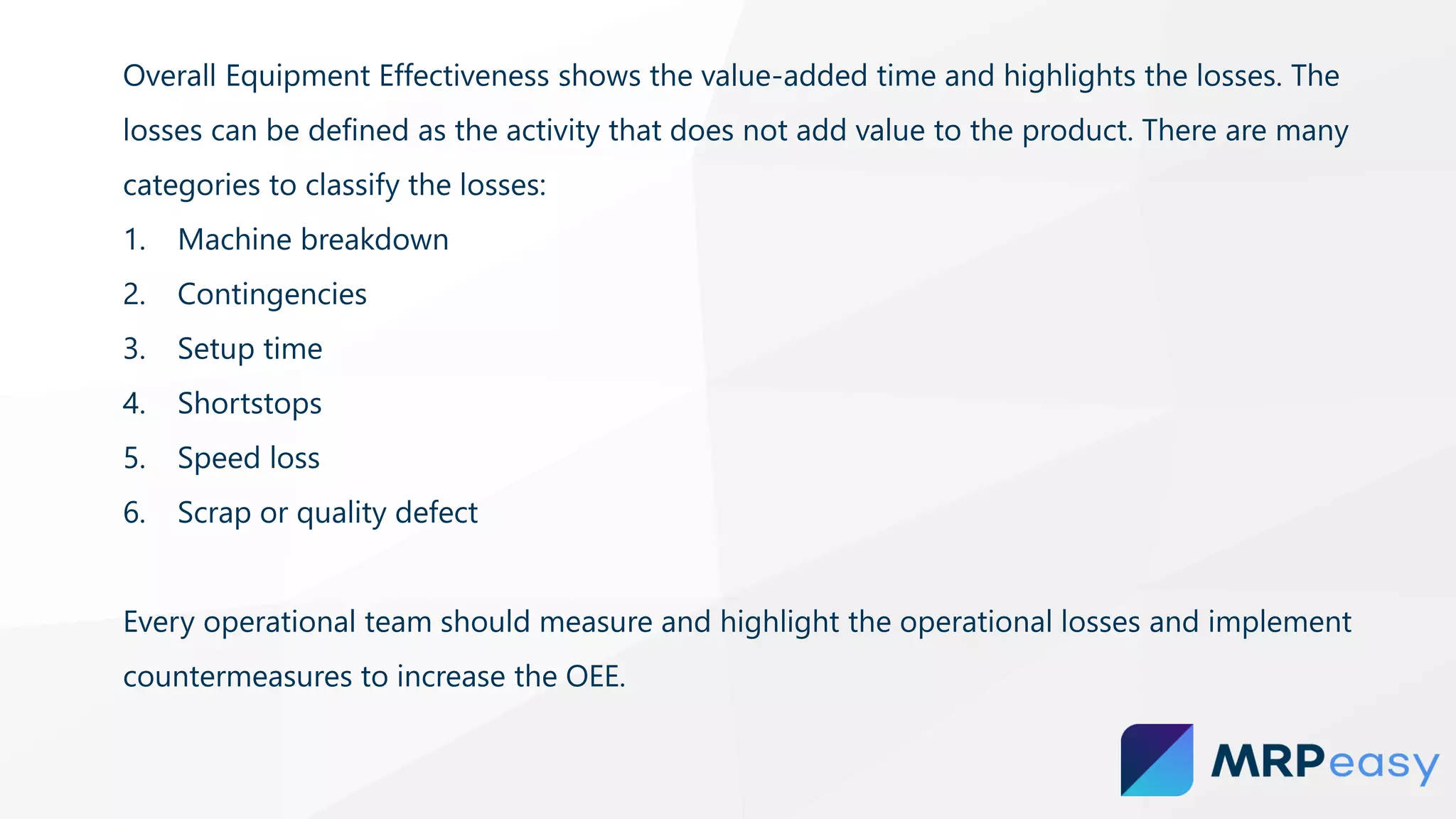 Overall Equipment Effectiveness shows the value-added time and highlights the losses. The losses can be defined as the activity that does not add value to the product. There are many categories to classify the losses:

1. Machine breakdown
2. Contingencies
3. Setup time
4. Shortstops
5. Speed loss
6. Scrap or quality defect

Every operational team should measure and highlight the operational losses and implement countermeasures to increase the OEE.

MRPeasy